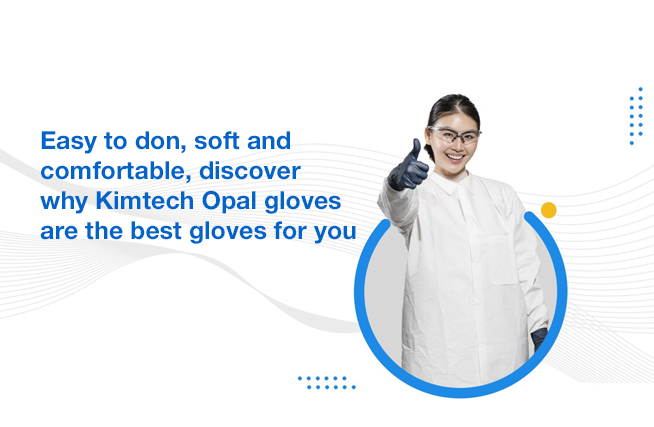 Easy to don, soft and comfortable, discover why Kimtech Opal gloves are the best gloves for you